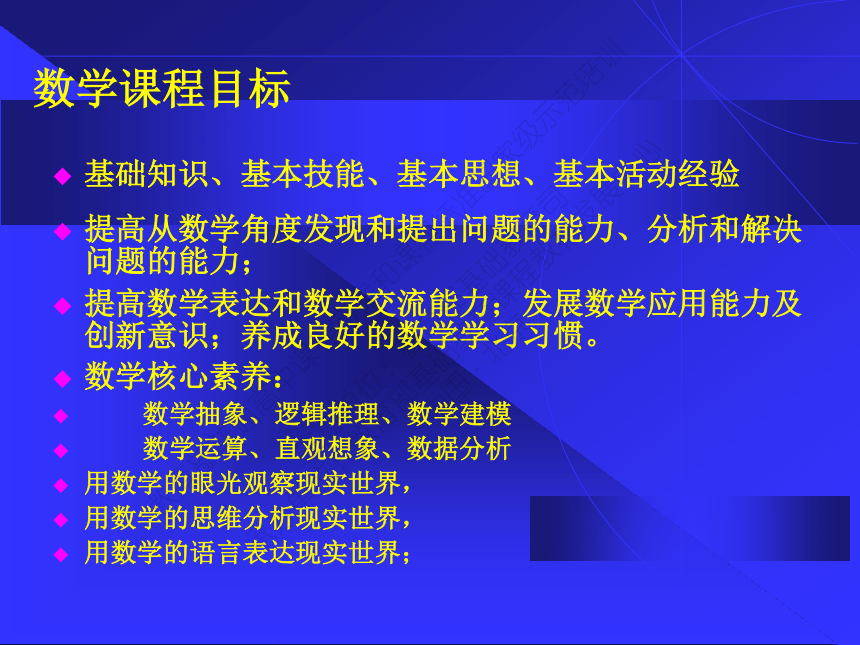 数学课程目标

◆ 基础知识、基本技能、基本思想、基本活动经验

◆ 提高从数学角度发现和提出问题的能力、分析和解决问题的能力；

◆ 提高数学表达和数学交流能力；发展数学应用能力及创新意识；养成良好的数学学习习惯。

◆ 数学核心素养：

◆ 数学抽象、逻辑推理、数学建模

◆ 数学运算、直观想象、数据分析

◆ 用数学的眼光观察现实世界，

◆ 用数学的思维分析现实世界，

◆ 用数学的语言表达现实世界；